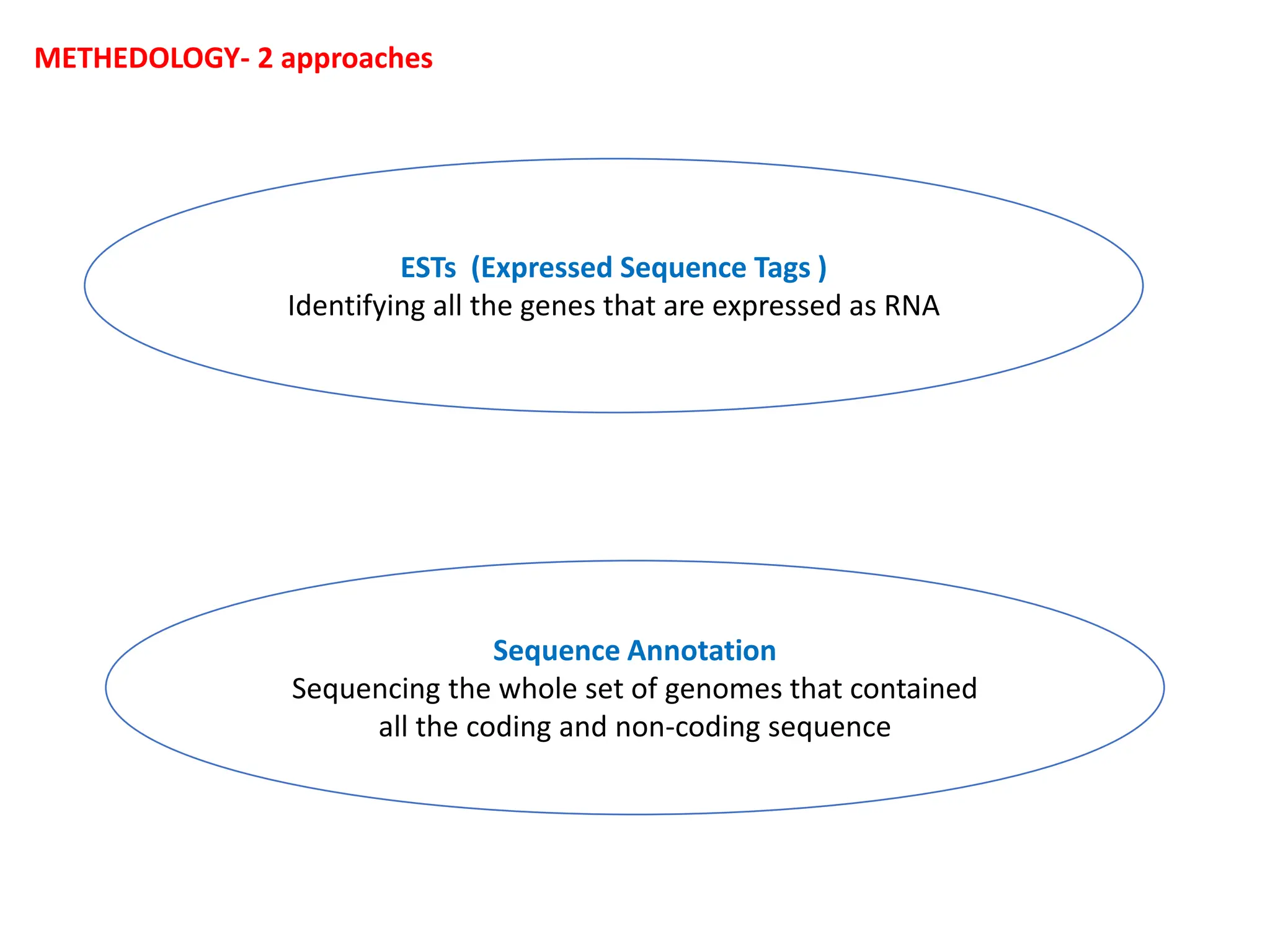 METHEDOLOGY- 2 approaches

ESTs (Expressed Sequence Tags )
Identifying all the genes that are expressed as RNA

Sequence Annotation
Sequencing the whole set of genomes that contained all the coding and non-coding sequence